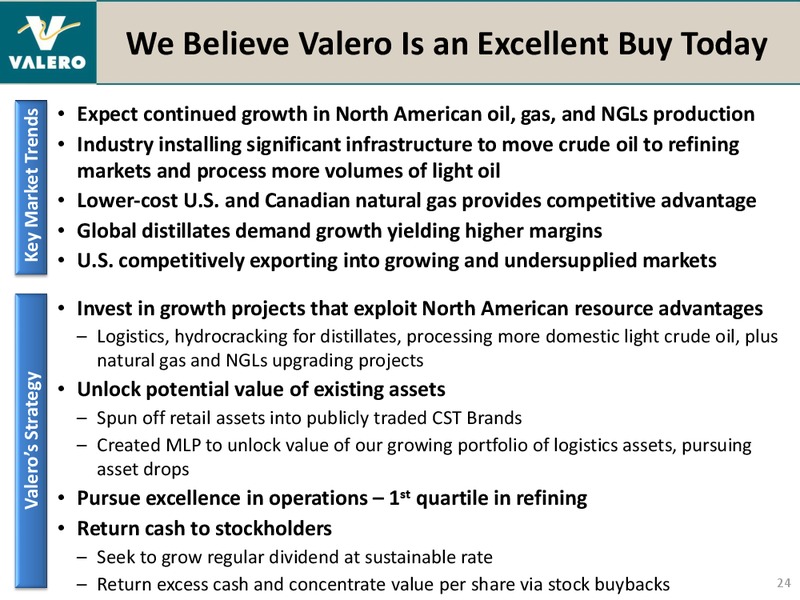 VALERO

We Believe Valero Is an Excellent Buy Today

Key Market Trends

• Expect continued growth in North American oil, gas, and NGLs production
• Industry installing significant infrastructure to move crude oil to refining markets and process more volumes of light oil
• Lower-cost U.S. and Canadian natural gas provides competitive advantage
• Global distillates demand growth yielding higher margins
• U.S. competitively exporting into growing and undersupplied markets

Valero's Strategy

• Invest in growth projects that exploit North American resource advantages
– Logistics, hydrocracking for distillates, processing more domestic light crude oil, plus natural gas and NGLs upgrading projects
• Unlock potential value of existing assets
– Spun off retail assets into publicly traded CST Brands
– Created MLP to unlock value of our growing portfolio of logistics assets, pursuing asset drops
• Pursue excellence in operations – 1$^{st}$ quartile in refining
• Return cash to stockholders
– Seek to grow regular dividend at sustainable rate
– Return excess cash and concentrate value per share via stock buybacks

24